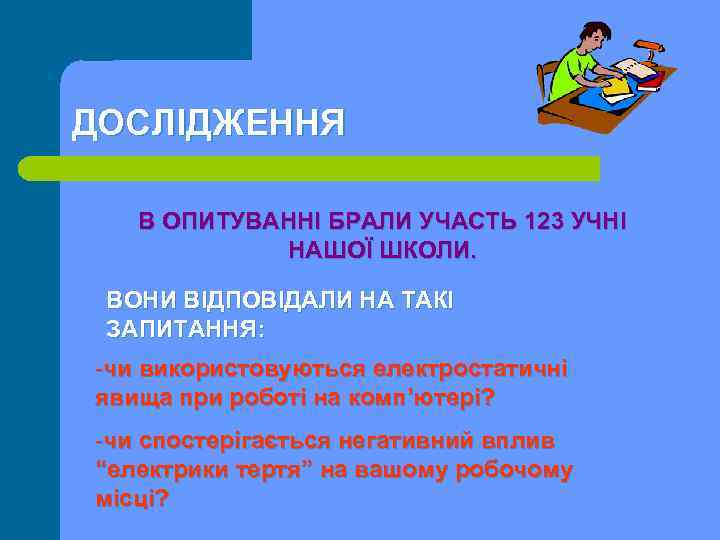 ДОСЛІДЖЕННЯ

В ОПИТУВАННІ БРАЛИ УЧАСТЬ 123 УЧНІ НАШОЇ ШКОЛИ.

ВОНИ ВІДПОВІДАЛИ НА ТАКІ ЗАПИТАННЯ:

-чи використовуються електростатичні явища при роботі на комп'ютері?

-чи спостерігається негативний вплив "електрики тертя" на вашому робочому місці?